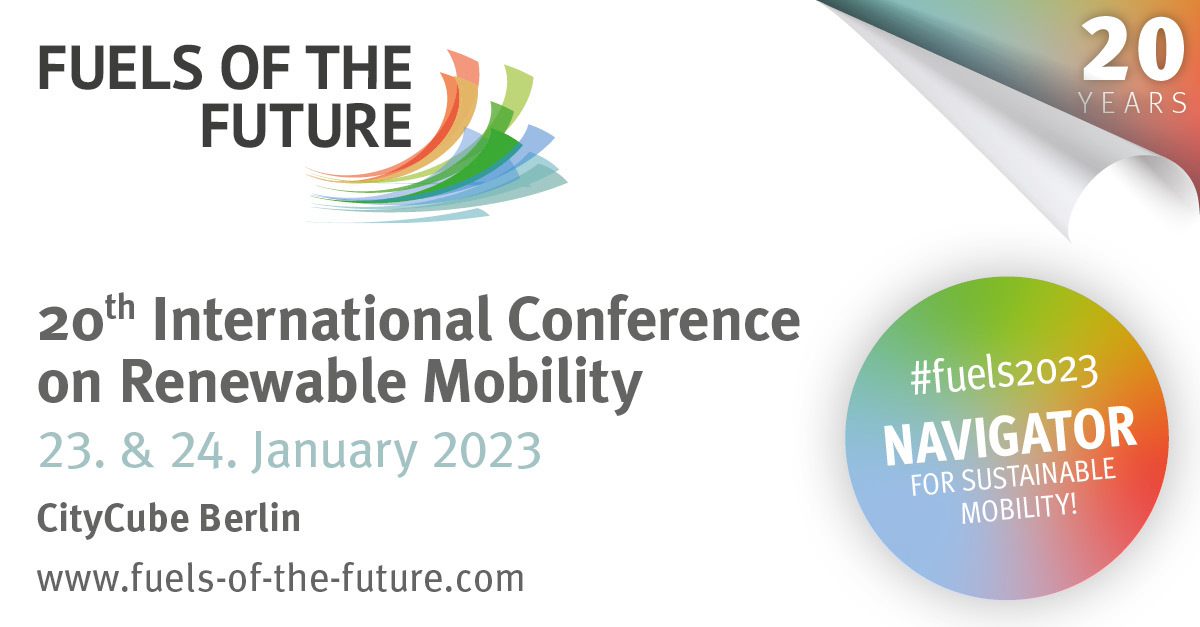 FUELS OF THE FUTURE

20 YEARS

20$^{th}$ International Conference on Renewable Mobility

23. & 24. January 2023

CityCube Berlin

www.fuels-of-the-future.com

#fuels2023

NAVIGATOR FOR SUSTAINABLE MOBILITY!